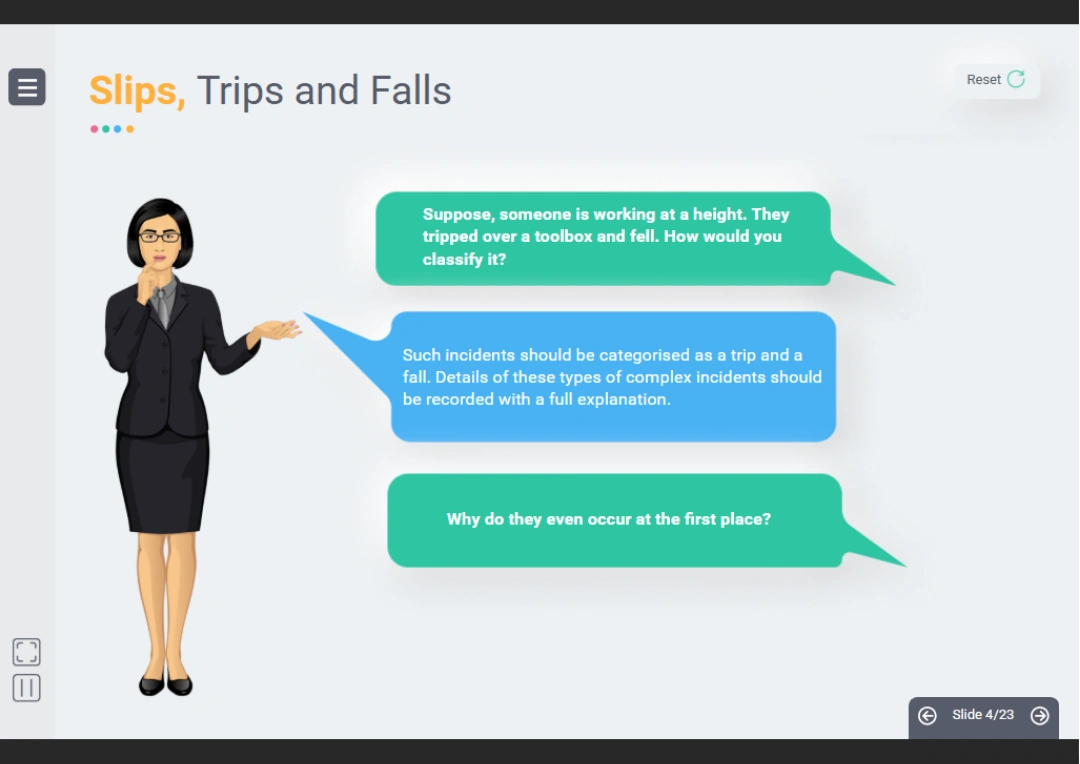 Slips, Trips and Falls

Reset

Suppose, someone is working at a height. They tripped over a toolbox and fell. How would you classify it?

Such incidents should be categorised as a trip and a fall. Details of these types of complex incidents should be recorded with a full explanation.

Why do they even occur at the first place?

Slide 4/23